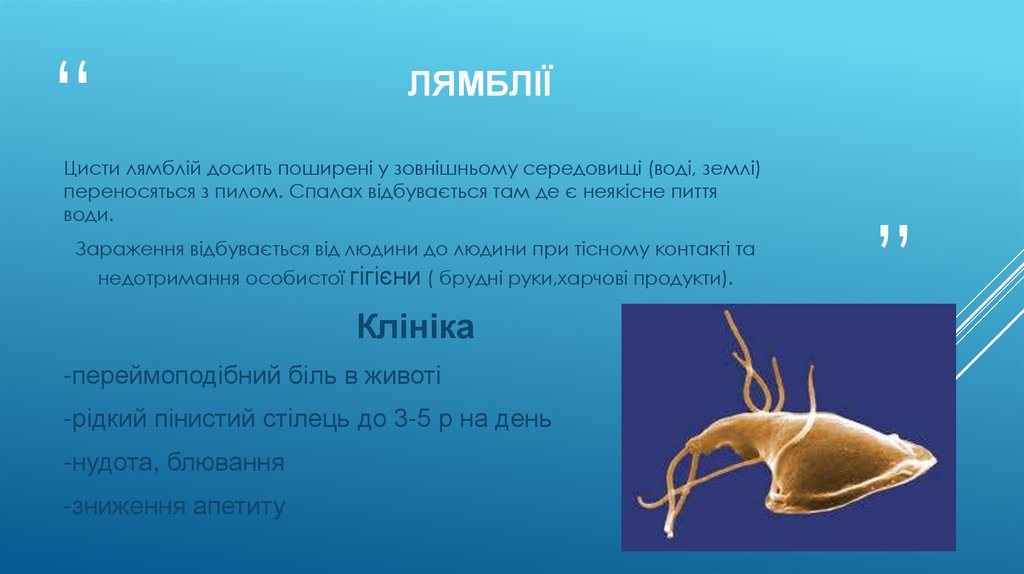 “ ЛЯМБЛІЇ

Цисти лямблій досить поширені у зовнішньому середовищі (воді, землі) переносяться з пилом. Спалах відбувається там де є неякісне пиття води.

Зараження відбувається від людини до людини при тісному контакті та недотримання особистої гігієни ( брудні руки,харчові продукти).

”

Клініка

-переймоподібний біль в животі

-рідкий пінистий стілець до 3-5 р на день

-нудота, блювання

-зниження апетиту